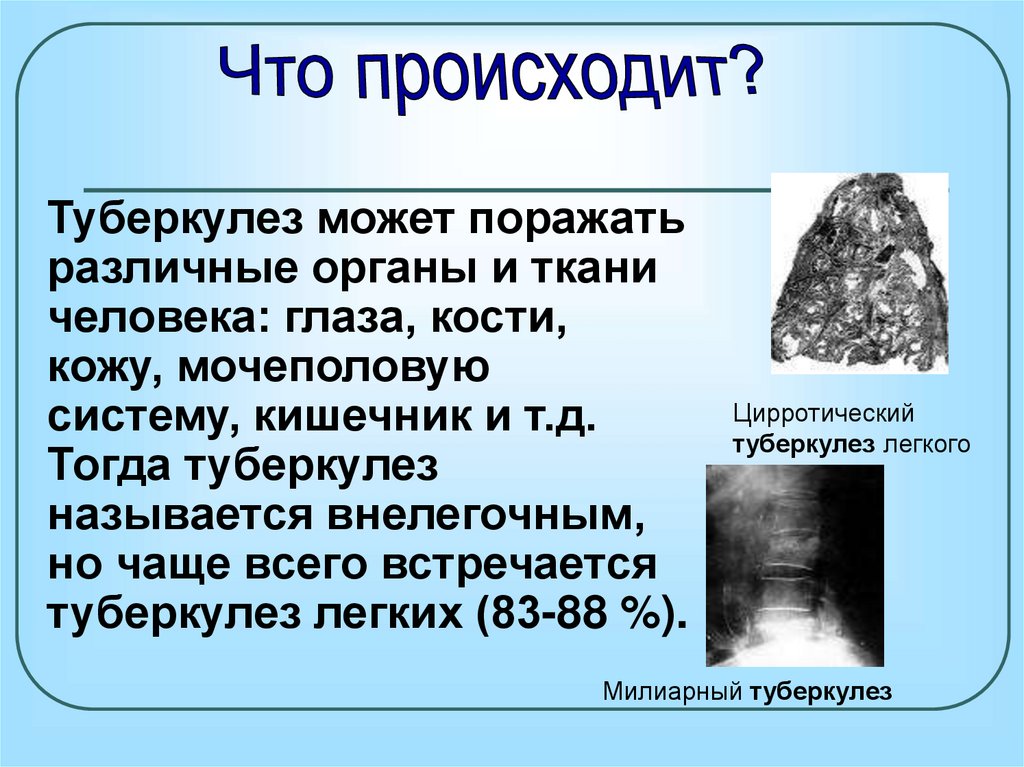 Что происходит?

Туберкулез может поражать различные органы и ткани человека: глаза, кости, кожу, мочеполовую систему, кишечник и т.д. Тогда туберкулез называется внелегочным, но чаще всего встречается туберкулез легких (83-88 %).

Цирротический туберкулез легкого

Милиарный туберкулез